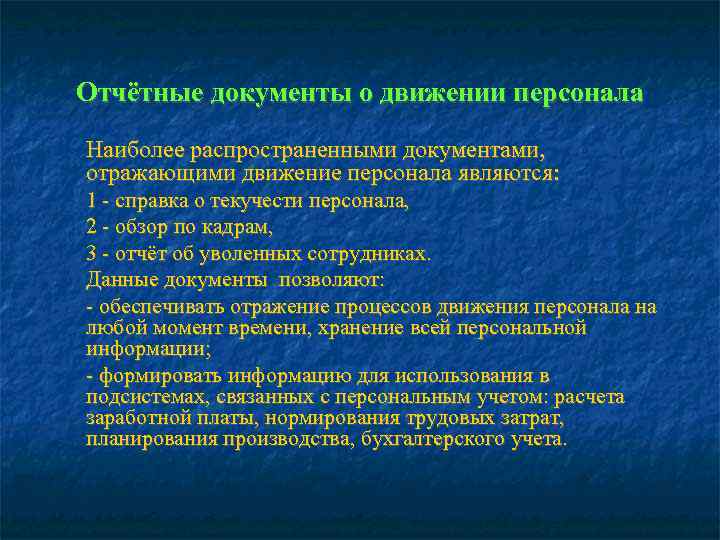 Отчётные документы о движении персонала

Наиболее распространенными документами, отражающими движение персонала являются:

1 - справка о текучести персонала,

2 - обзор по кадрам,

3 - отчёт об уволенных сотрудниках.

Данные документы позволяют:

- обеспечивать отражение процессов движения персонала на любой момент времени, хранение всей персональной информации;

- формировать информацию для использования в подсистемах, связанных с персональным учетом: расчета заработной платы, нормирования трудовых затрат, планирования производства, бухгалтерского учета.